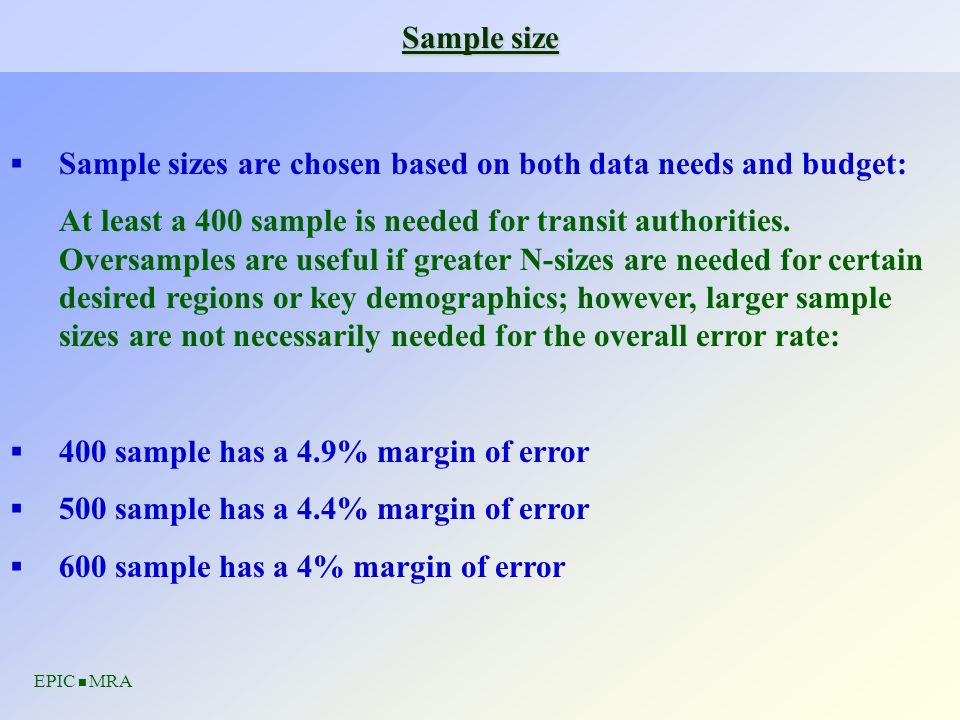 Sample size

▪ Sample sizes are chosen based on both data needs and budget:

At least a 400 sample is needed for transit authorities. Oversamples are useful if greater N-sizes are needed for certain desired regions or key demographics; however, larger sample sizes are not necessarily needed for the overall error rate:

▪ 400 sample has a 4.9% margin of error

▪ 500 sample has a 4.4% margin of error

▪ 600 sample has a 4% margin of error

EPIC ▪ MRA